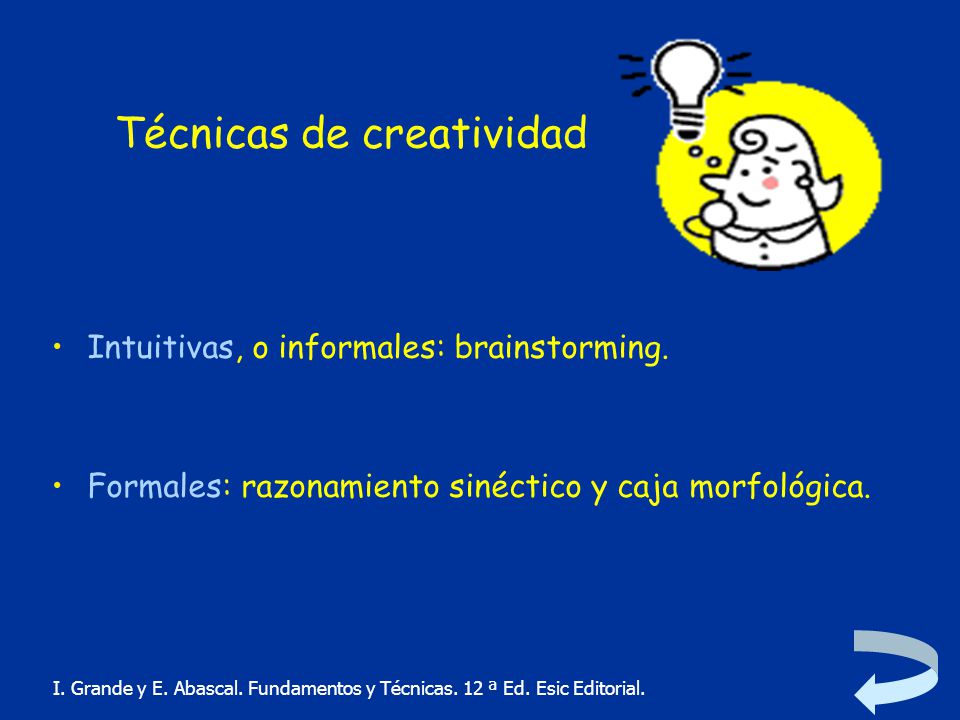 Técnicas de creatividad

• Intuitivas, o informales: brainstorming.

• Formales: razonamiento sinéctico y caja morfológica.

I. Grande y E. Abascal. Fundamentos y Técnicas. 12 ª Ed. Esic Editorial.